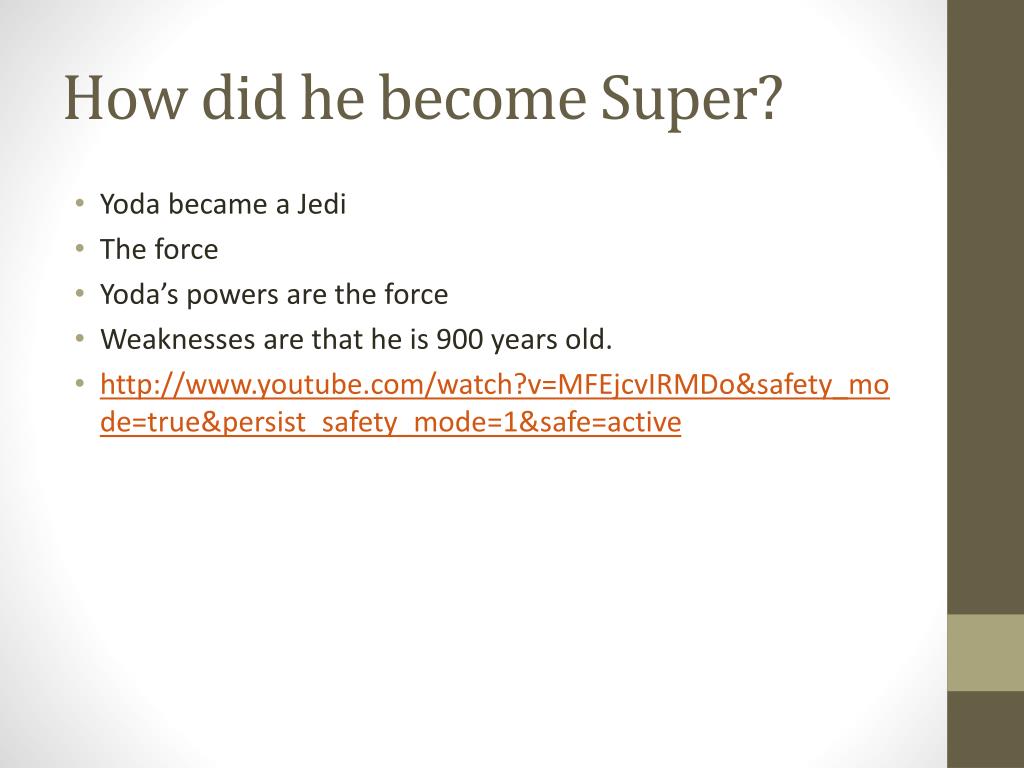 How did he become Super?

• Yoda became a Jedi
• The force
• Yoda’s powers are the force
• Weaknesses are that he is 900 years old.
• http://www.youtube.com/watch?v=MFEjcvIRMDo&safety_mode=true&persist_safety_mode=1&safe=active